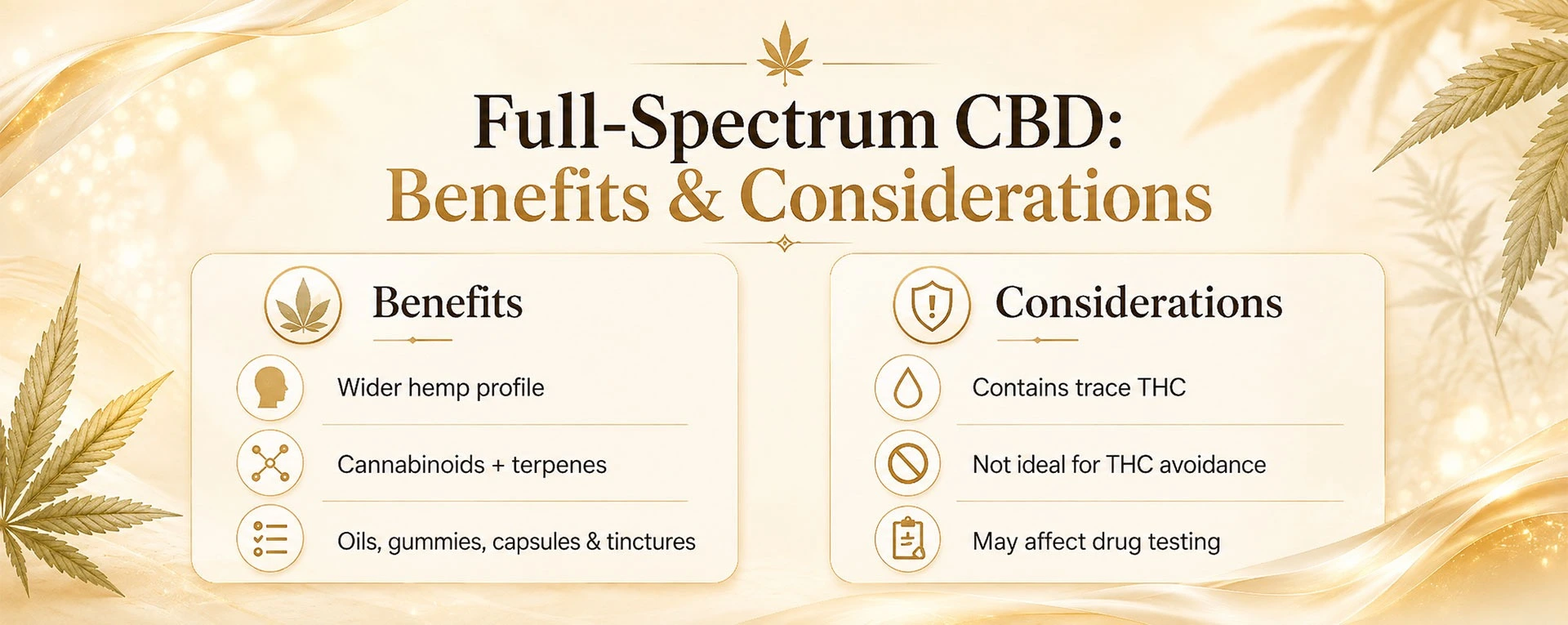 Full-Spectrum CBD:
Benefits & Considerations

Benefits

Wider hemp profile

Cannabinoids + terpenes

Oils, gummies, capsules & tinctures

Considerations

Contains trace THC

Not ideal for THC avoidance

May affect drug testing